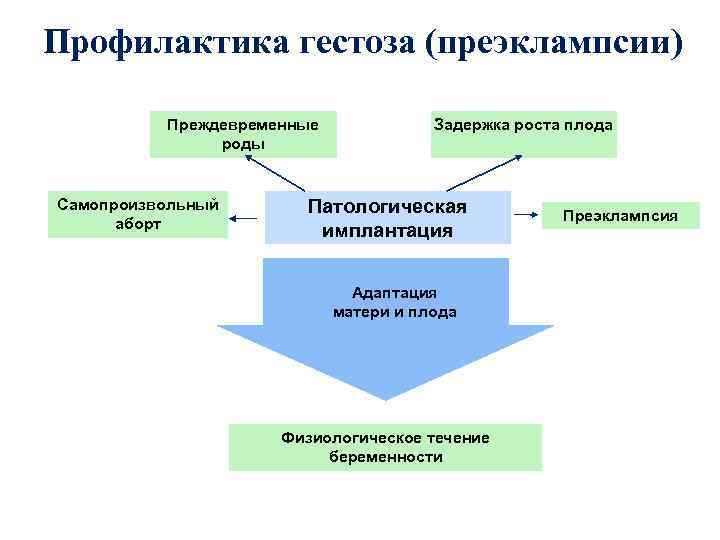 Профилактика гестоза (преэклампсии)

Преждевременные роды

Задержка роста плода

Самопроизвольный аборт

Патологическая имплантация

Преэклампсия

Адаптация матери и плода

Физиологическое течение беременности